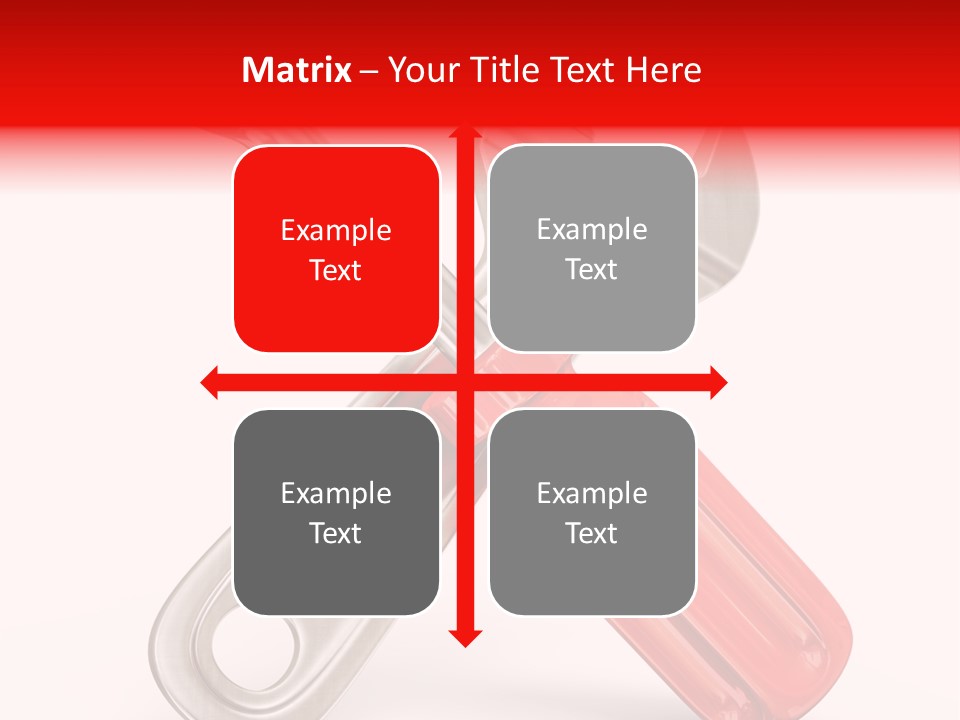 Matrix – Your Title Text Here

Example Text

Example Text

Example Text

Example Text